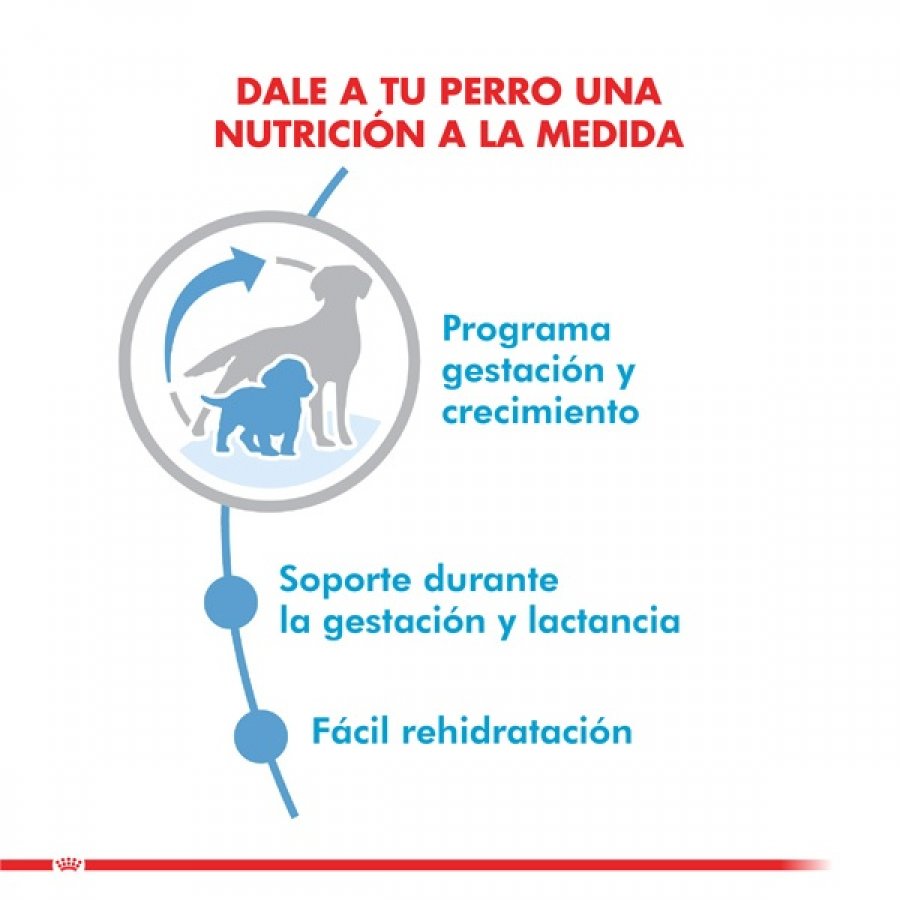 DALE A TU PERRO UNA NUTRICIÓN A LA MEDIDA

Programa gestación y crecimiento

Soporte durante la gestación y lactancia

Fácil rehidratación